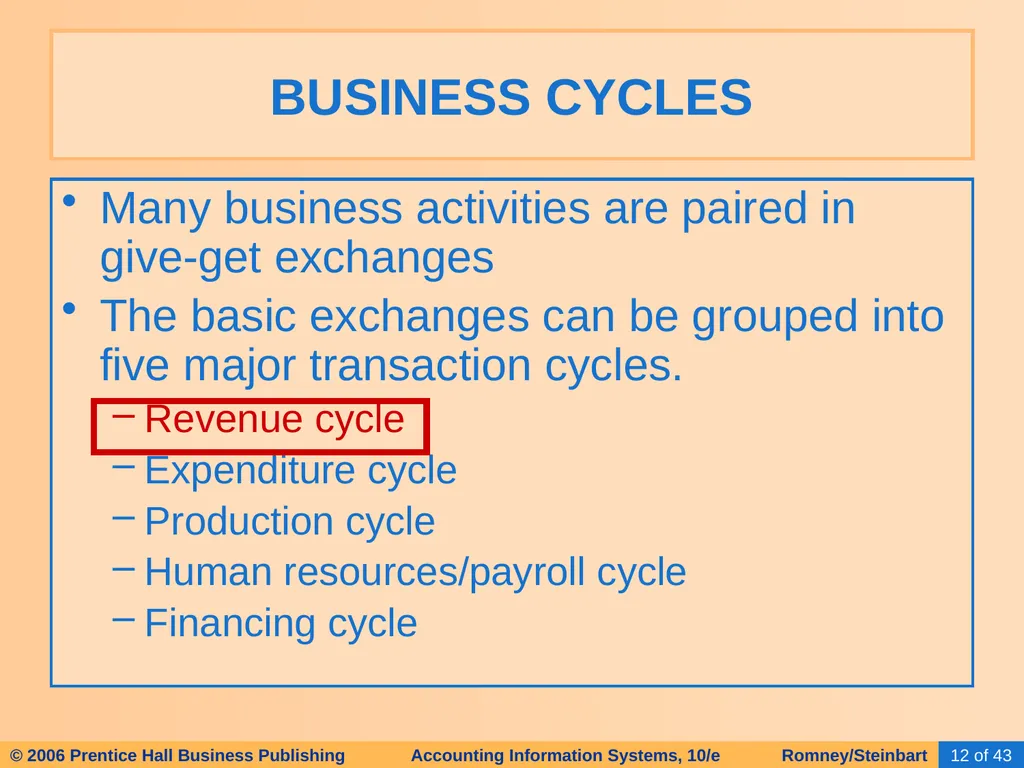 BUSINESS CYCLES

• Many business activities are paired in give-get exchanges

• The basic exchanges can be grouped into five major transaction cycles.
  – Revenue cycle
  – Expenditure cycle
  – Production cycle
  – Human resources/payroll cycle
  – Financing cycle

© 2006 Prentice Hall Business Publishing    Accounting Information Systems, 10/e    Romney/Steinbart    12 of 43